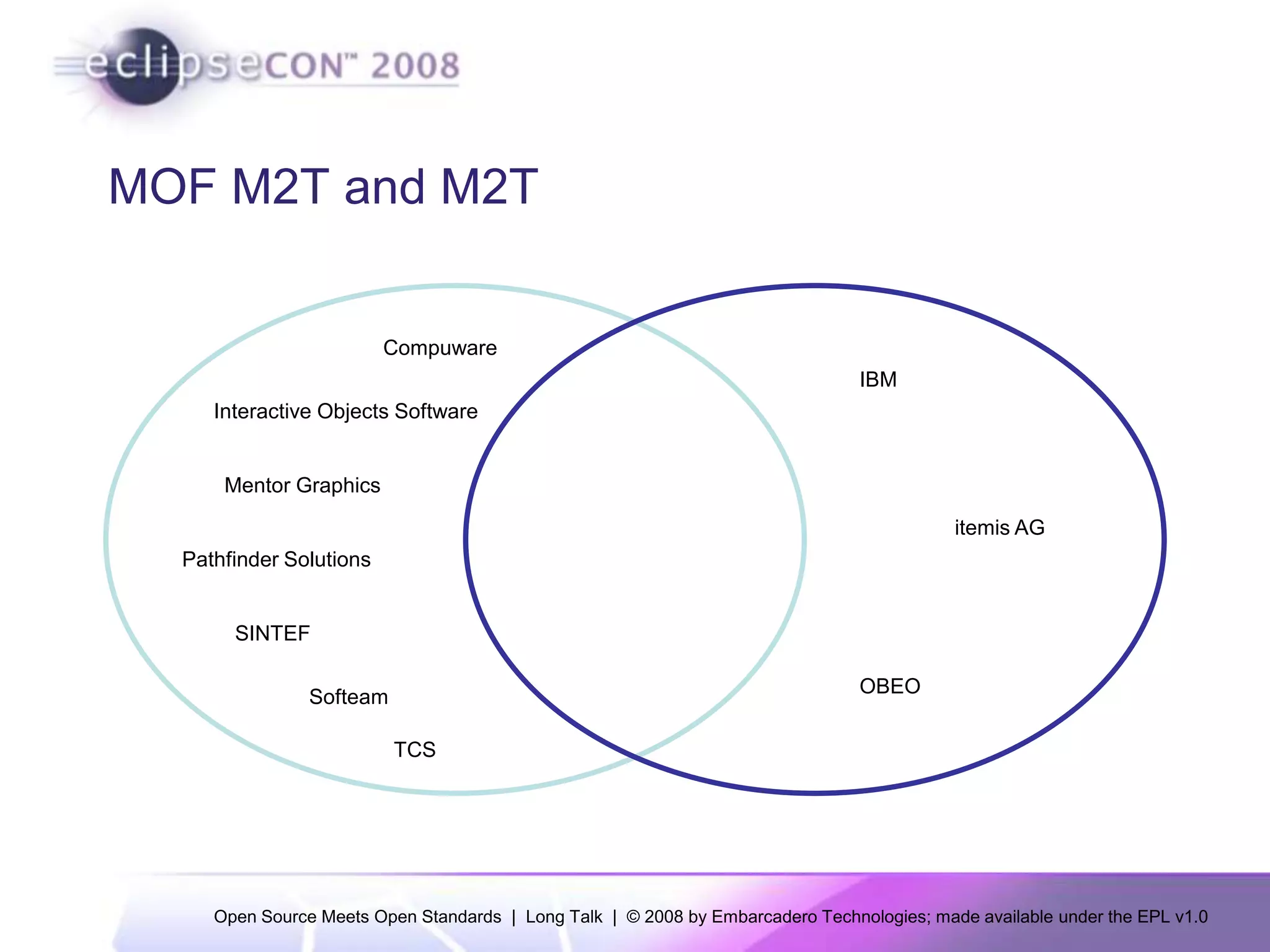 eclipseCON™ 2008

MOF M2T and M2T

Compuware

Interactive Objects Software

Mentor Graphics

Pathfinder Solutions

SINTEF

Softeam

TCS

IBM

itemis AG

OBEO

Open Source Meets Open Standards | Long Talk | © 2008 by Embarcadero Technologies; made available under the EPL v1.0